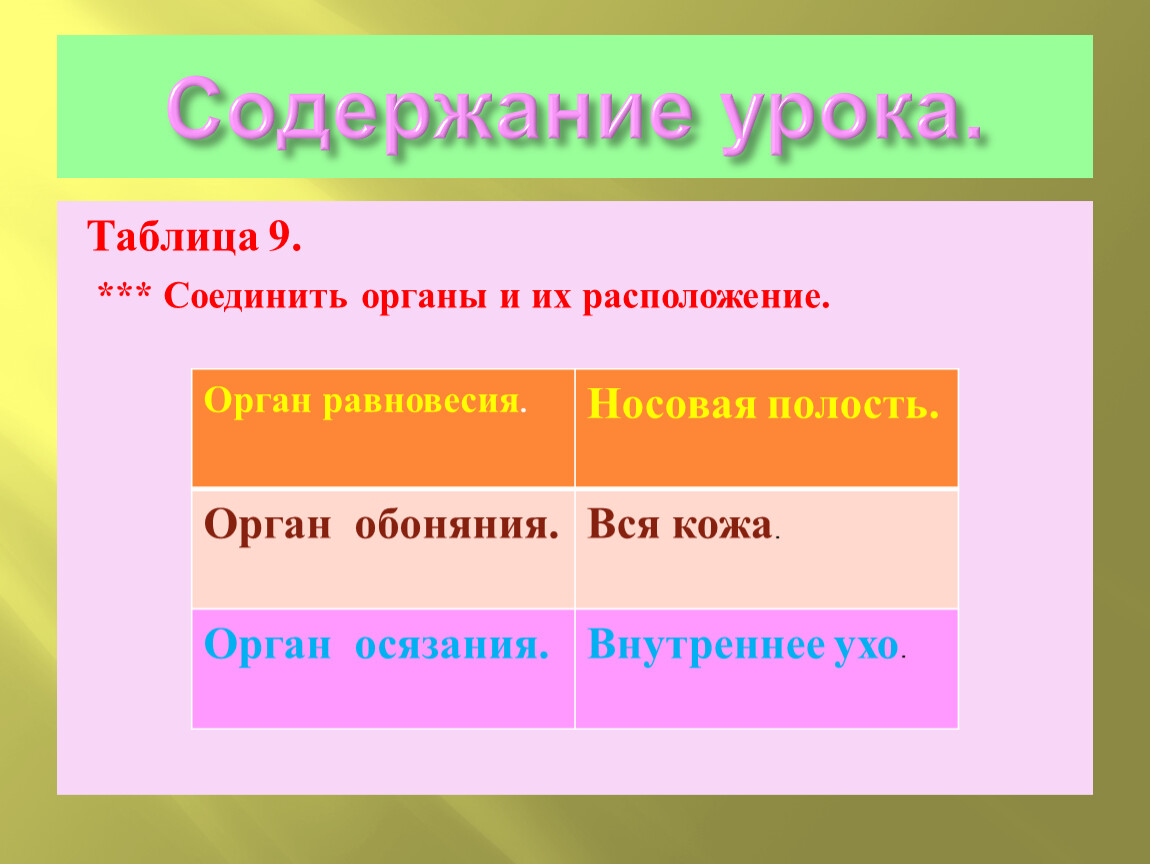 Содержание урока.

Таблица 9.

*** Соединить органы и их расположение.

| Орган равновесия. | Носовая полость. |
|---|---|
| Орган обоняния. | Вся кожа. |
| Орган осязания. | Внутреннее ухо. |